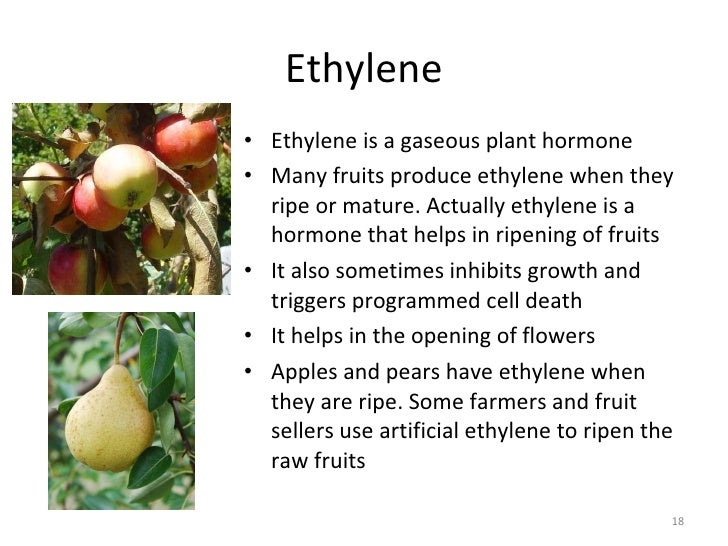 Ethylene

• Ethylene is a gaseous plant hormone
• Many fruits produce ethylene when they ripe or mature. Actually ethylene is a hormone that helps in ripening of fruits
• It also sometimes inhibits growth and triggers programmed cell death
• It helps in the opening of flowers
• Apples and pears have ethylene when they are ripe. Some farmers and fruit sellers use artificial ethylene to ripen the raw fruits

18